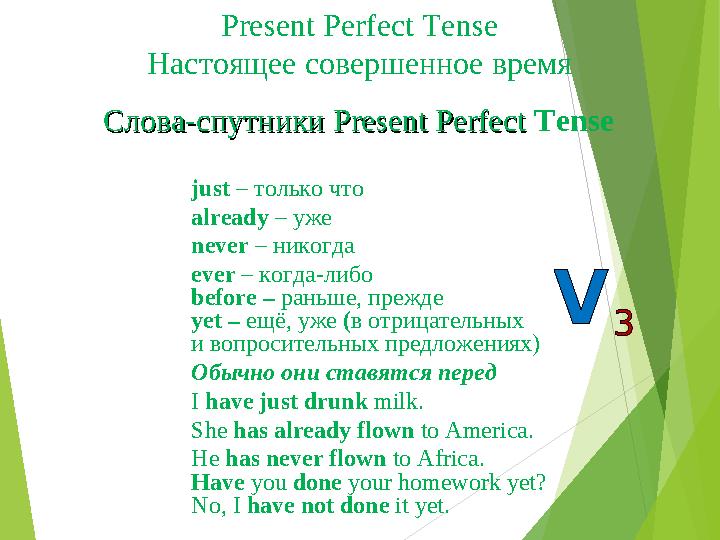 Present Perfect Tense
Настоящее совершенное время

Слова-спутники Present Perfect Tense

just – только что
already – уже
never – никогда
ever – когда-либо
before – раньше, прежде
yet – ещё, уже (в отрицательных и вопросительных предложениях)
Обычно они ставятся перед
I have just drunk milk.
She has already flown to America.
He has never flown to Africa.
Have you done your homework yet?
No, I have not done it yet.

$V_3$